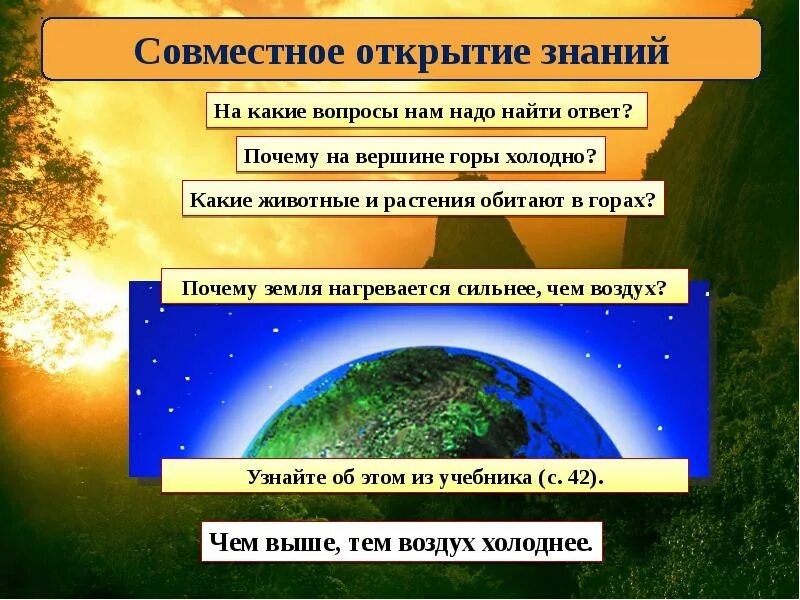 Совместное открытие знаний

На какие вопросы нам надо найти ответ?

Почему на вершине горы холодно?

Какие животные и растения обитают в горах?

Почему земля нагревается сильнее, чем воздух?

Узнайте об этом из учебника (с. 42).

Чем выше, тем воздух холоднее.